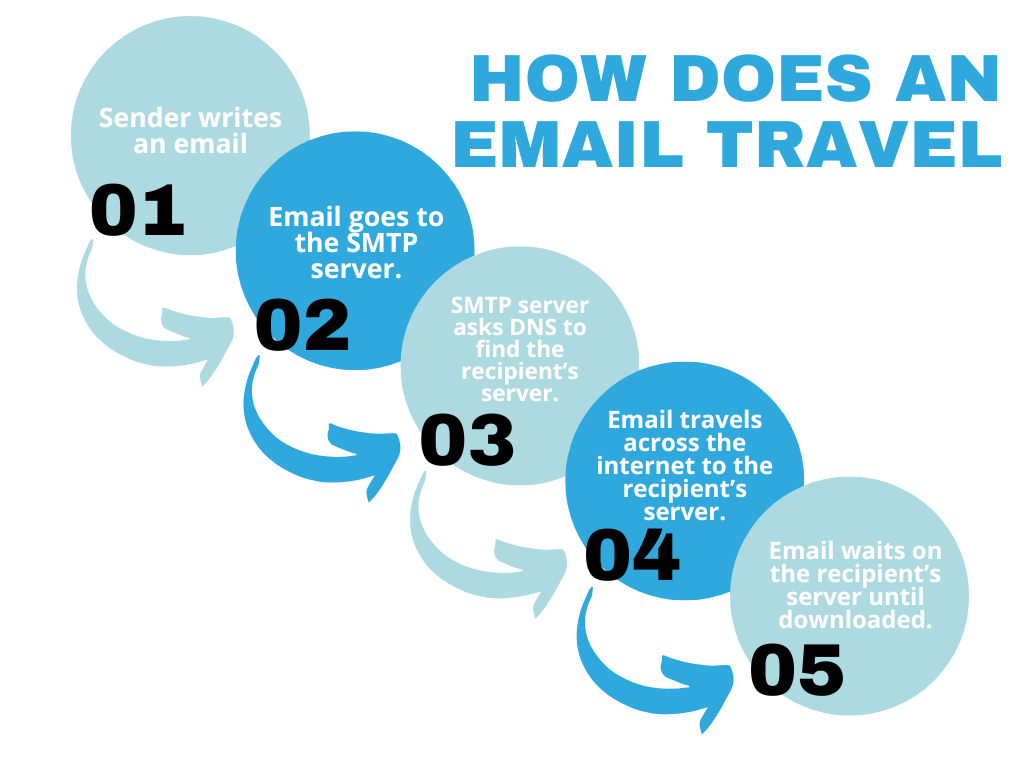 HOW DOES AN EMAIL TRAVEL

Sender writes an email

01

Email goes to the SMTP server.

02

SMTP server asks DNS to find the recipient's server.

03

Email travels across the internet to the recipient's server.

04

Email waits on the recipient's server until downloaded.

05